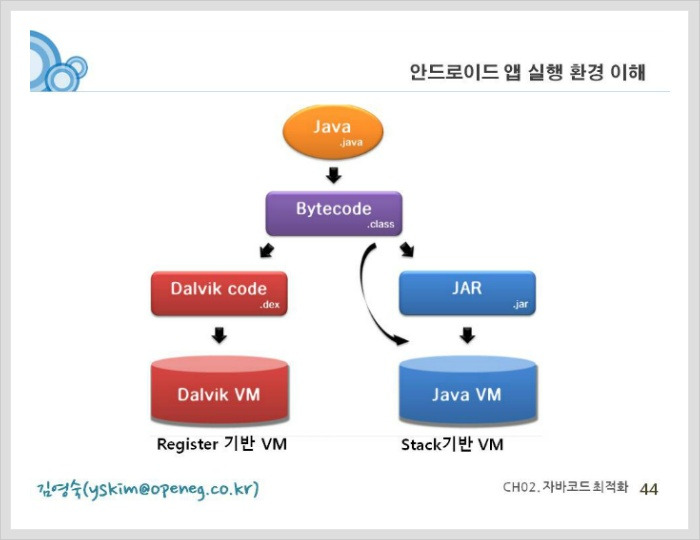 안드로이드 앱 실행 환경 이해

Java
.java

Bytecode
.class

Dalvik code
.dex

JAR
.jar

Dalvik VM

Java VM

Register 기반 VM

Stack기반 VM

김영숙(yskim@openeg.co.kr)

CH02. 자바코드 최적화 44